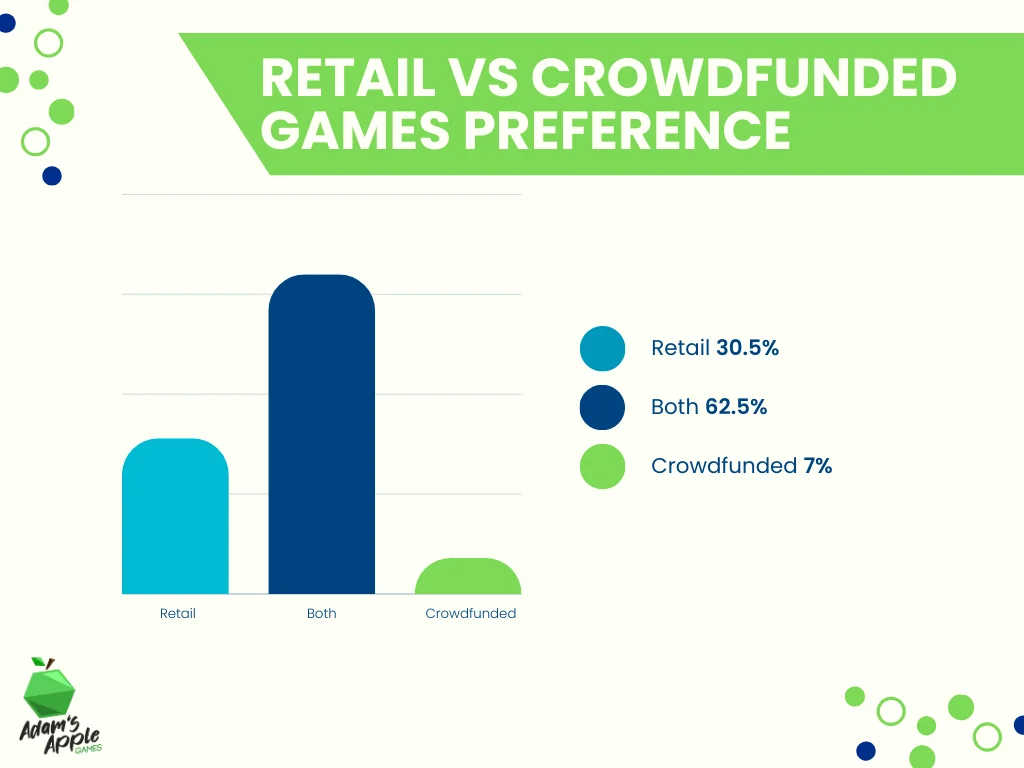 RETAIL VS CROWDFUNDED GAMES PREFERENCE

Retail
Both
Crowdfunded

Retail **30.5%**
Both **62.5%**
Crowdfunded **7%**

Adam's Apple GAMES